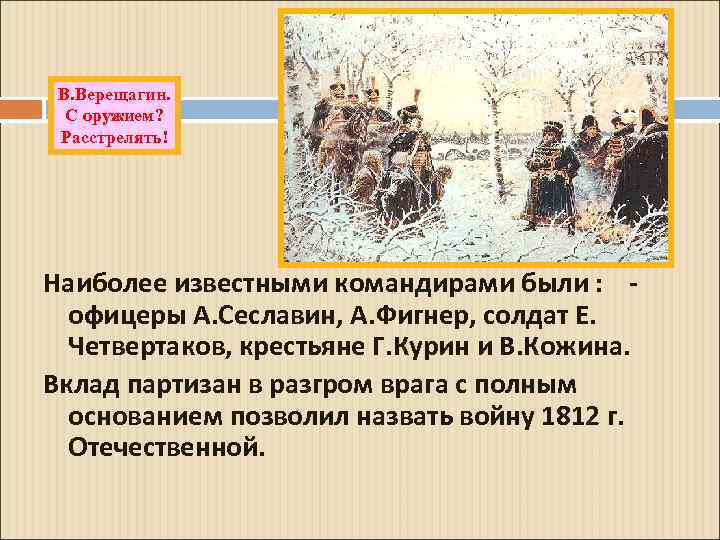 В.Верещагин. С оружием? Расстрелять!

Наиболее известными командирами были : - офицеры А.Сеславин, А.Фигнер, солдат Е. Четвертаков, крестьяне Г.Курин и В.Кожина.

Вклад партизан в разгром врага с полным основанием позволил назвать войну 1812 г. Отечественной.